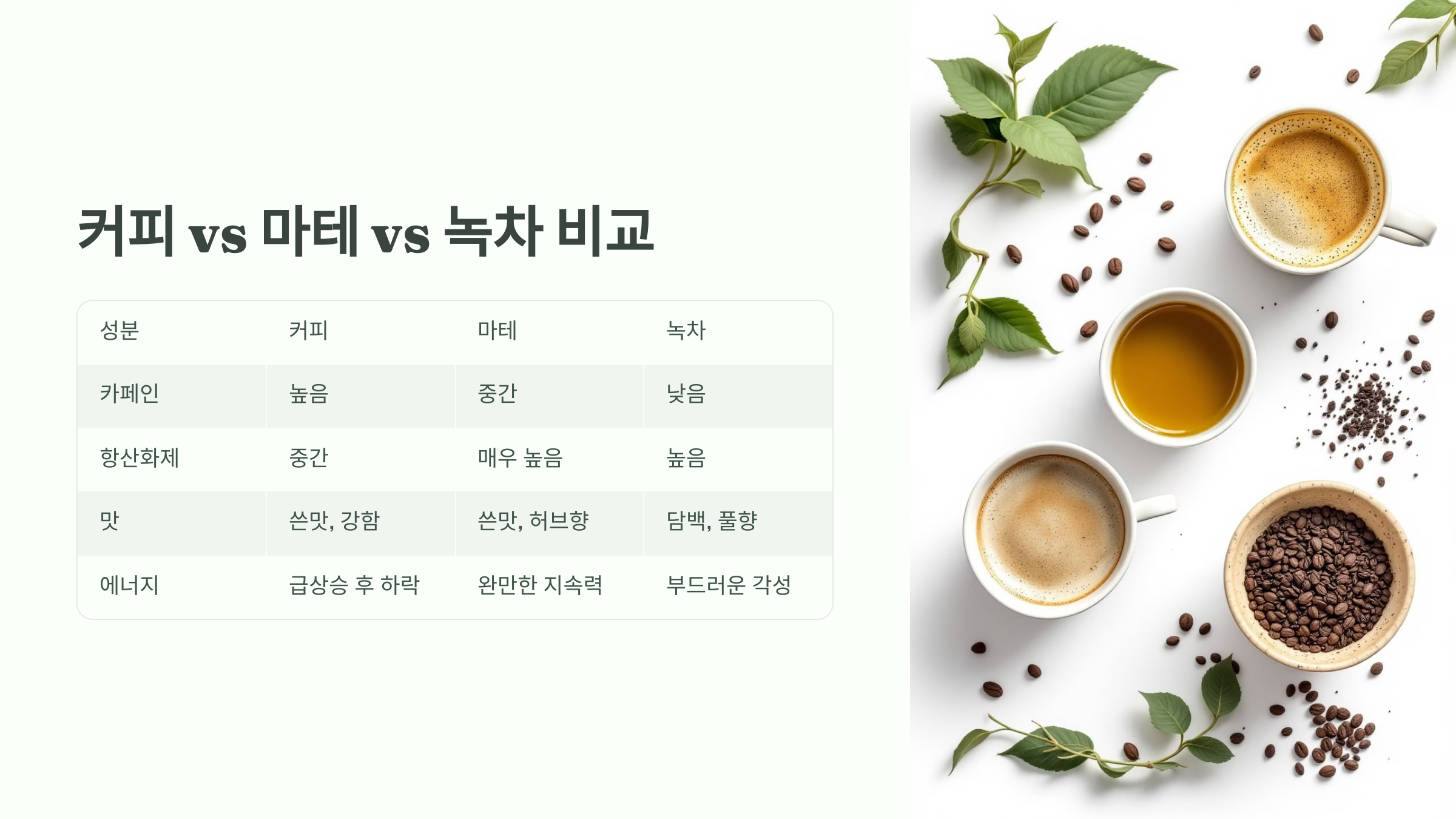 커피 vs 마테 vs 녹차 비교

| 성분 | 커피 | 마테 | 녹차 |
|---|---|---|---|
| 카페인 | 높음 | 중간 | 낮음 |
| 항산화제 | 중간 | 매우 높음 | 높음 |
| 맛 | 쓴맛, 강함 | 쓴맛, 허브향 | 담백, 풀향 |
| 에너지 | 급상승 후 하락 | 완만한 지속력 | 부드러운 각성 |